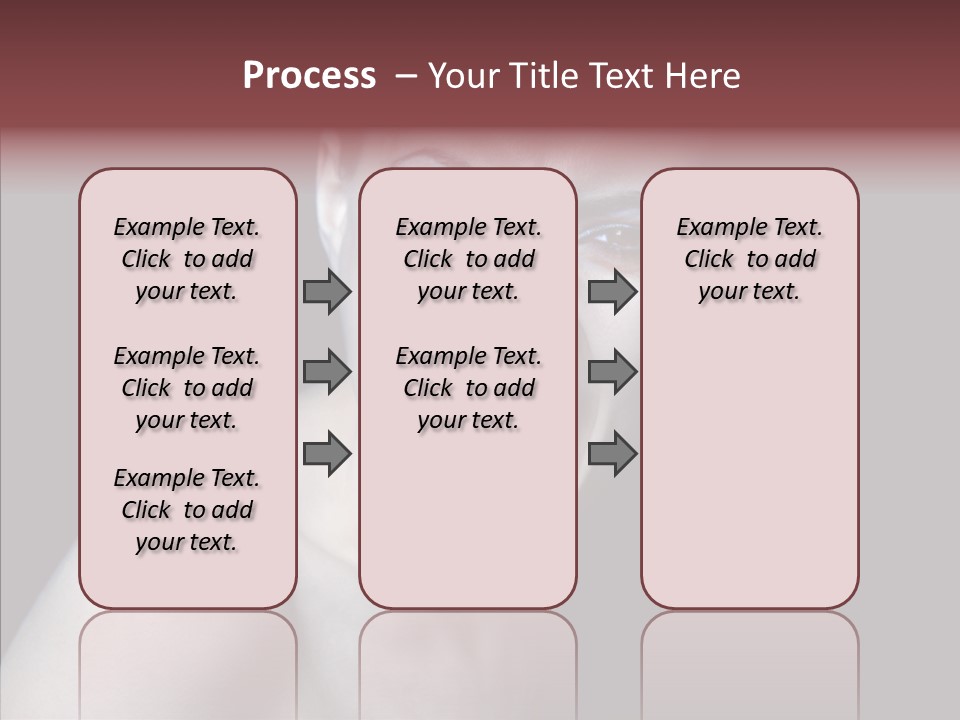 Process – Your Title Text Here

Example Text. Click to add your text.

Example Text. Click to add your text.

Example Text. Click to add your text.

Example Text. Click to add your text.

Example Text. Click to add your text.

Example Text. Click to add your text.